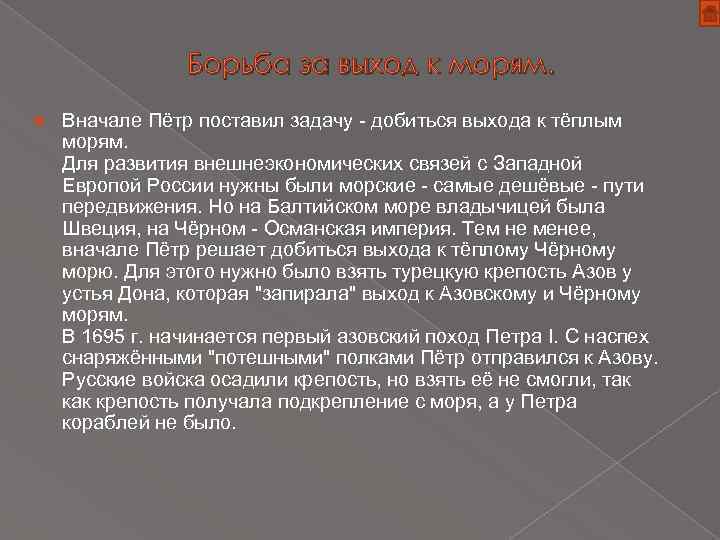 Борьба за выход к морям.

Вначале Пётр поставил задачу - добиться выхода к тёплым морям.
Для развития внешнеэкономических связей с Западной Европой России нужны были морские - самые дешёвые - пути передвижения. Но на Балтийском море владычицей была Швеция, на Чёрном - Османская империя. Тем не менее, вначале Пётр решает добиться выхода к тёплому Чёрному морю. Для этого нужно было взять турецкую крепость Азов у устья Дона, которая "запирала" выход к Азовскому и Чёрному морям.
В 1695 г. начинается первый азовский поход Петра I. С наспех снаряжёнными "потешными" полками Пётр отправился к Азову. Русские войска осадили крепость, но взять её не смогли, так как крепость получала подкрепление с моря, а у Петра кораблей не было.